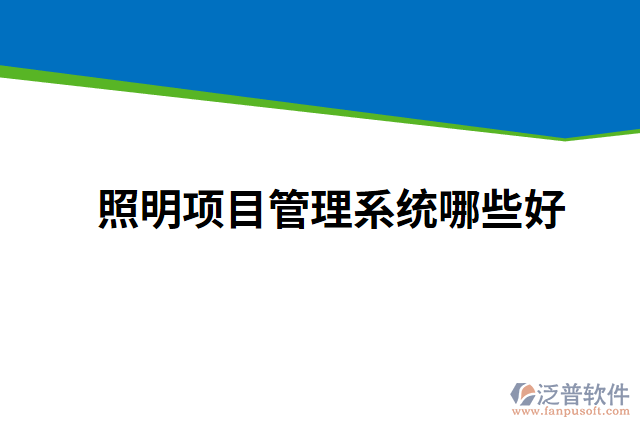 照明项目管理系统哪些好

泛普软件
www.fanpusoft.com